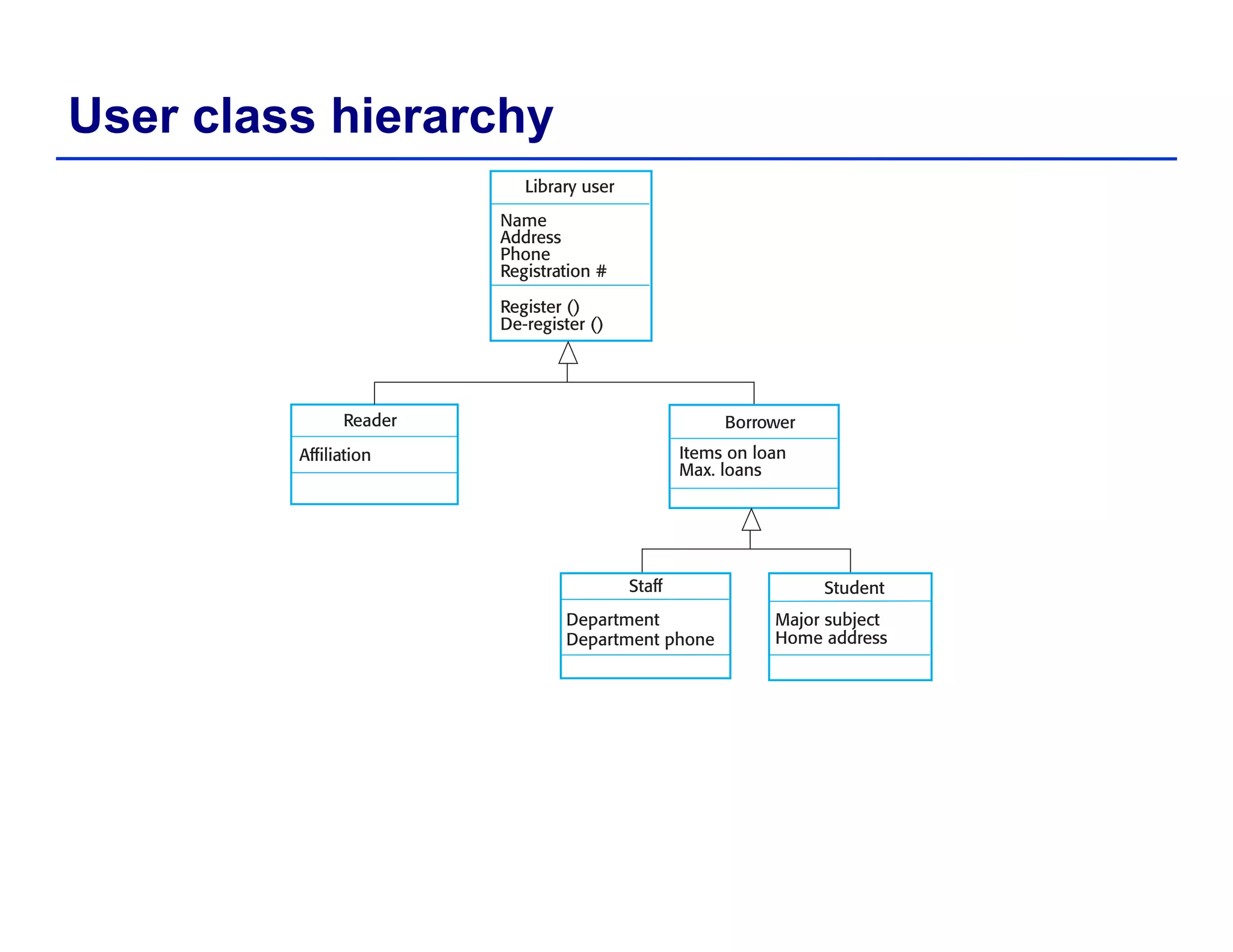 User class hierarchy

Library user

Name
Address
Phone
Registration #

Register ()
De-register ()

Reader

Affiliation

Borrower

Items on loan
Max. loans

Staff

Department
Department phone

Student

Major subject
Home address